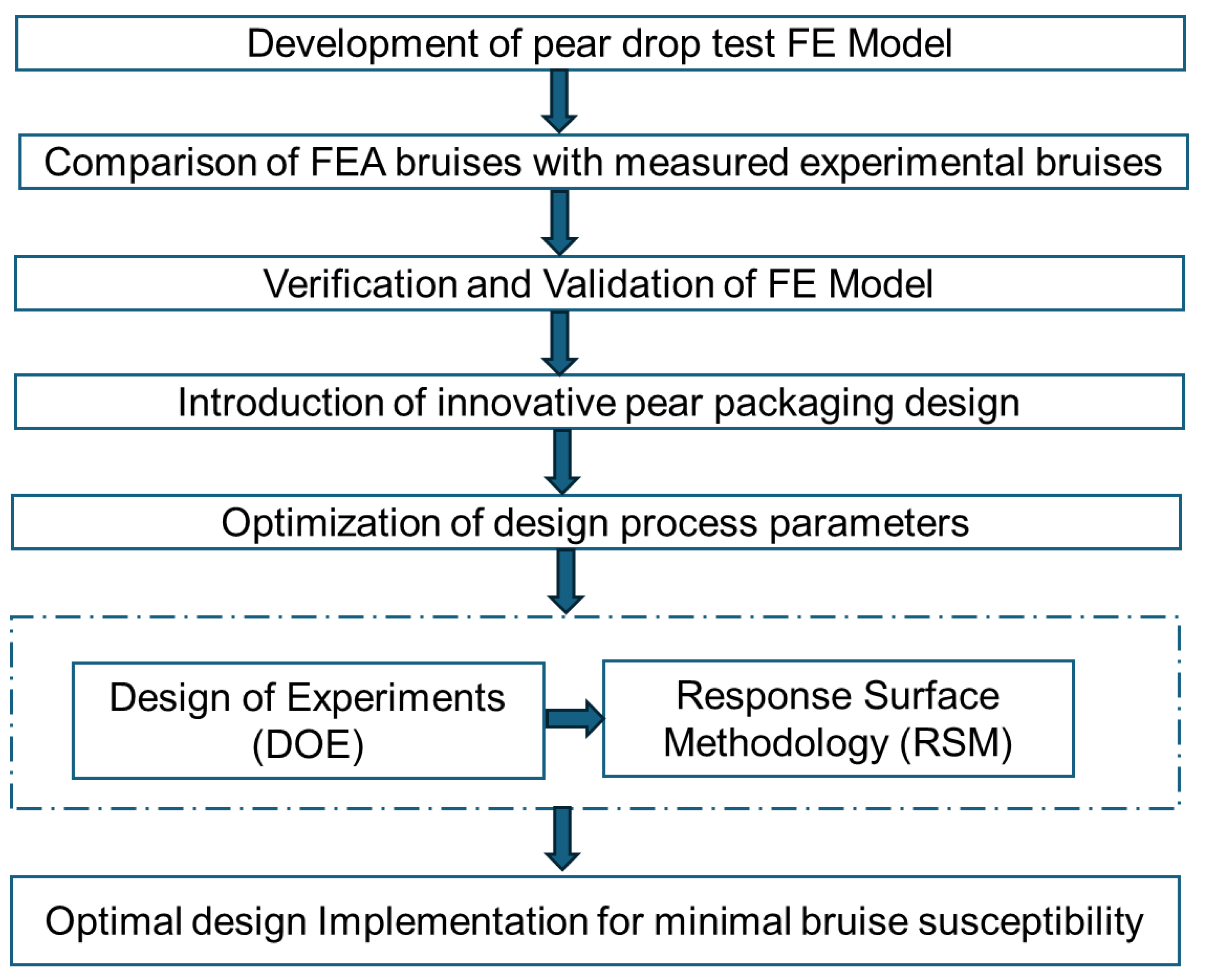 Development of pear drop test FE Model

Comparison of FEA bruises with measured experimental bruises

Verification and Validation of FE Model

Introduction of innovative pear packaging design

Optimization of design process parameters

Design of Experiments (DOE)

Response Surface Methodology (RSM)

Optimal design Implementation for minimal bruise susceptibility